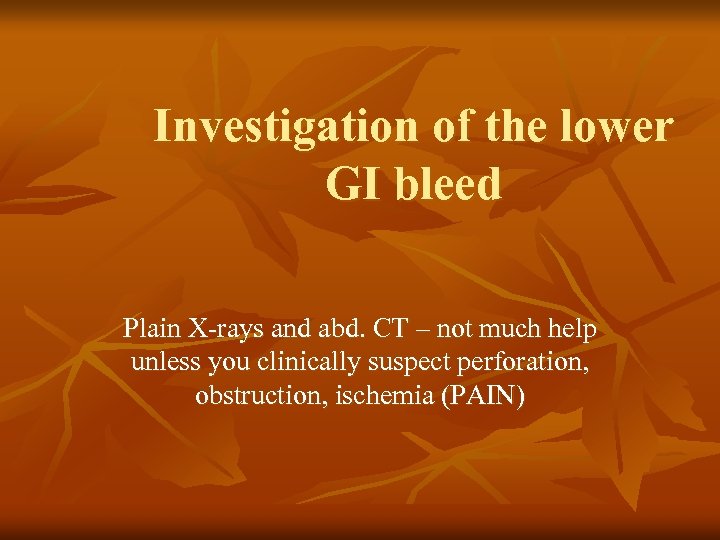 Investigation of the lower GI bleed

Plain X-rays and abd. CT – not much help unless you clinically suspect perforation, obstruction, ischemia (PAIN)